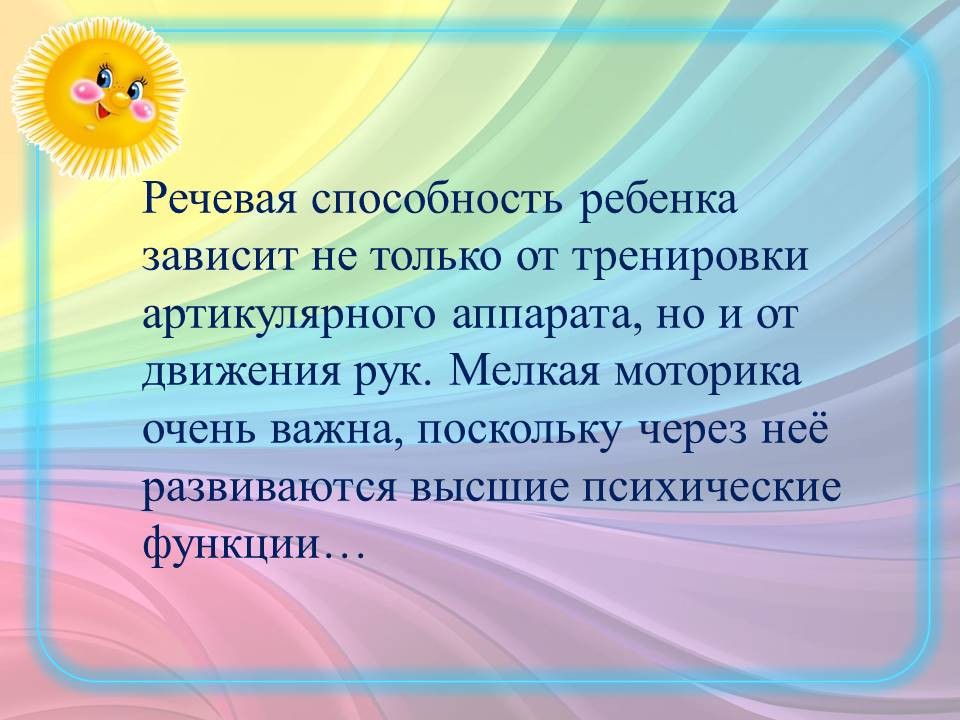 Речевая способность ребенка зависит не только от тренировки артикулярного аппарата, но и от движения рук. Мелкая моторика очень важна, поскольку через неё развиваются высшие психические функции…